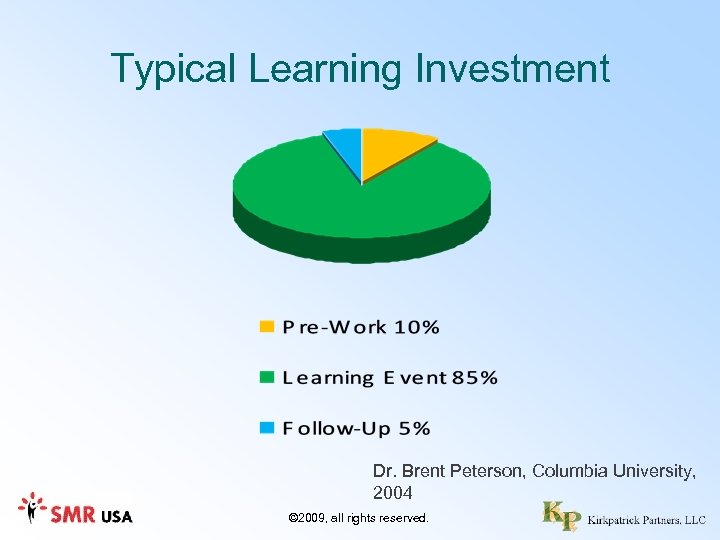 Typical Learning Investment

Pre-Work 10%

Learning Event 85%

Follow-Up 5%

Dr. Brent Peterson, Columbia University, 2004

SMR USA

©2009, all rights reserved.

KP Kirkpatrick Partners, LLC